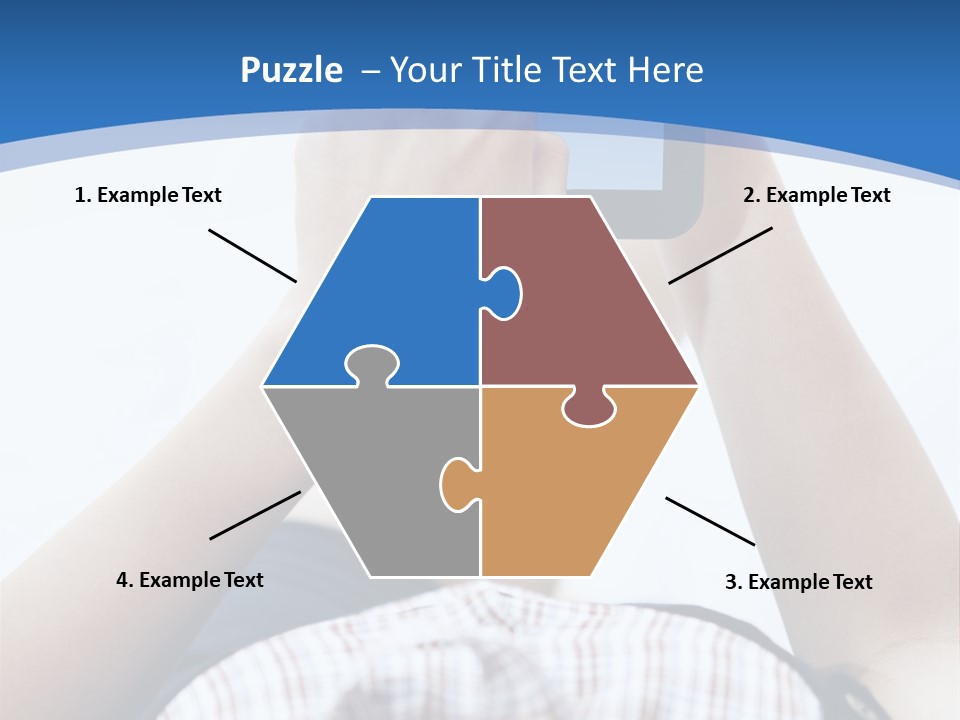 Puzzle – Your Title Text Here

1. Example Text

2. Example Text

4. Example Text

3. Example Text